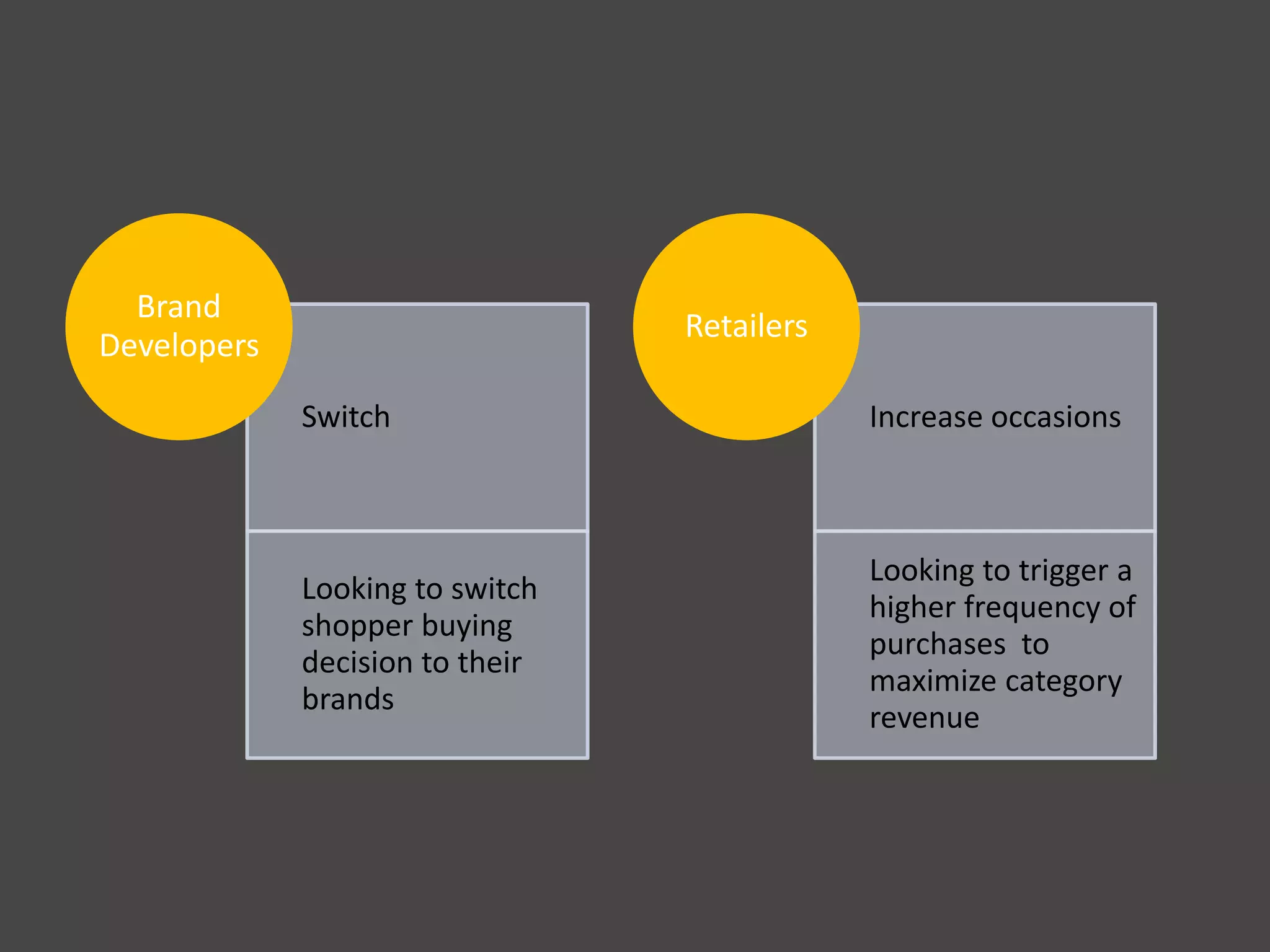 Brand Developers

Switch

Looking to switch shopper buying decision to their brands

Retailers

Increase occasions

Looking to trigger a higher frequency of purchases to maximize category revenue